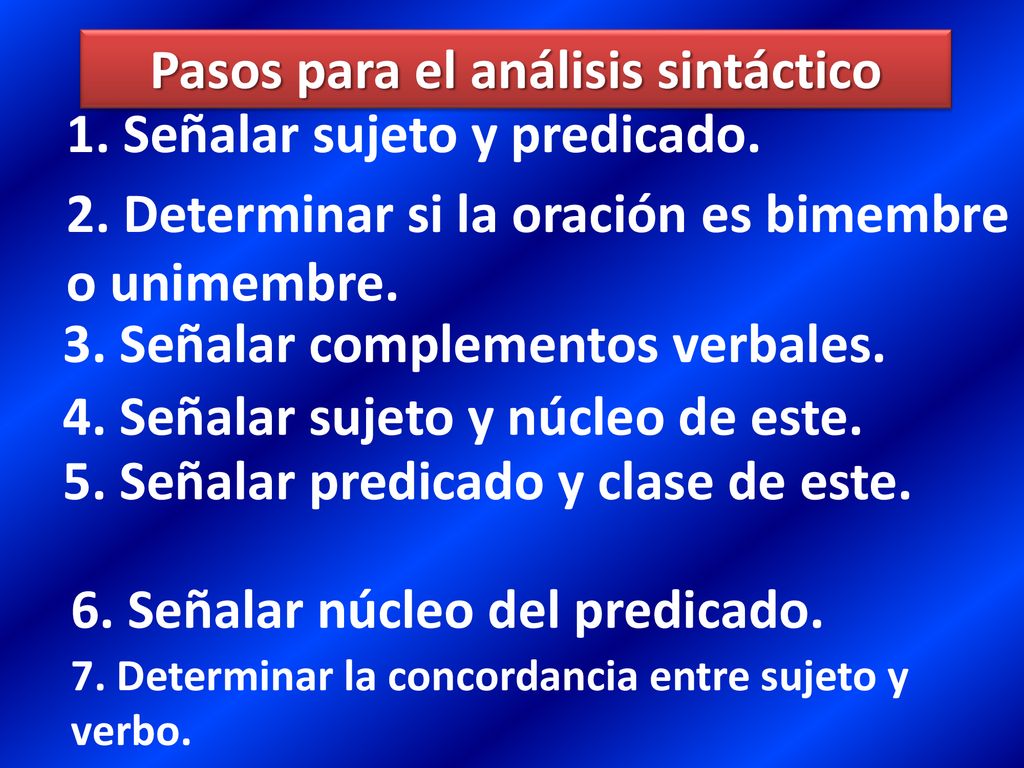 Pasos para el análisis sintáctico

1. Señalar sujeto y predicado.

2. Determinar si la oración es bimembre o unimembre.

3. Señalar complementos verbales.

4. Señalar sujeto y núcleo de este.

5. Señalar predicado y clase de este.

6. Señalar núcleo del predicado.

7. Determinar la concordancia entre sujeto y verbo.